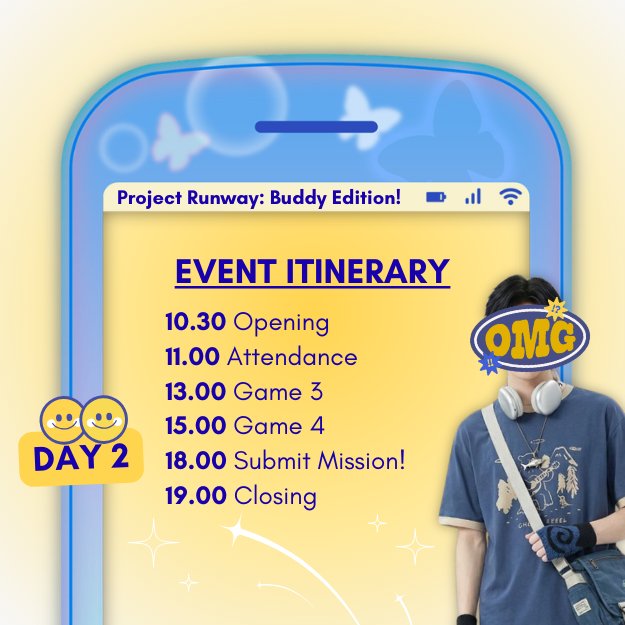 Project Runway: Buddy Edition!

EVENT ITINERARY

10.30 Opening
11.00 Attendance
13.00 Game 3
15.00 Game 4
18.00 Submit Mission!
19.00 Closing

DAY 2

OMG